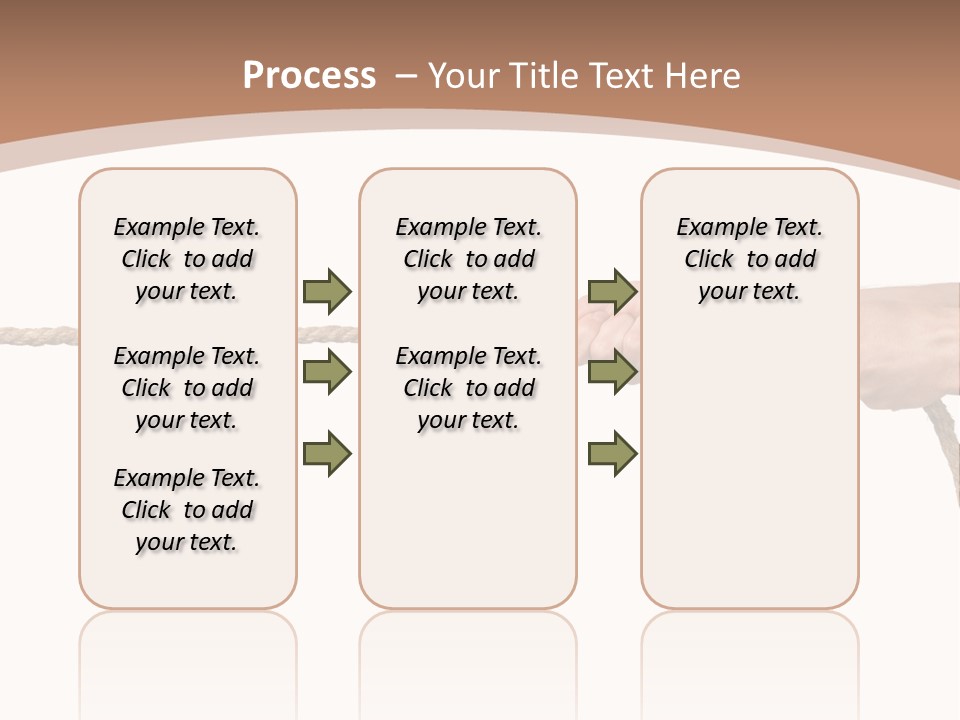 Process – Your Title Text Here

Example Text. Click to add your text.

Example Text. Click to add your text.

Example Text. Click to add your text.

Example Text. Click to add your text.

Example Text. Click to add your text.

Example Text. Click to add your text.